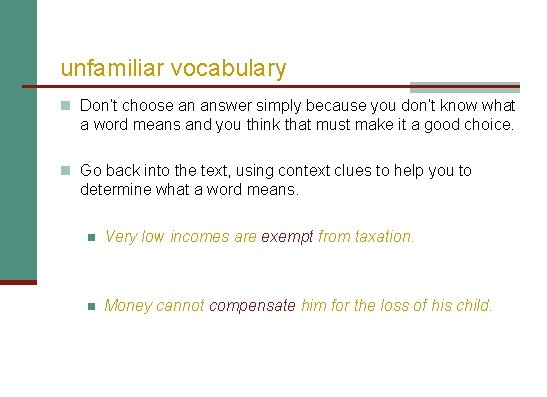 unfamiliar vocabulary

Don't choose an answer simply because you don't know what a word means and you think that must make it a good choice.

Go back into the text, using context clues to help you to determine what a word means.

Very low incomes are exempt from taxation.

Money cannot compensate him for the loss of his child.